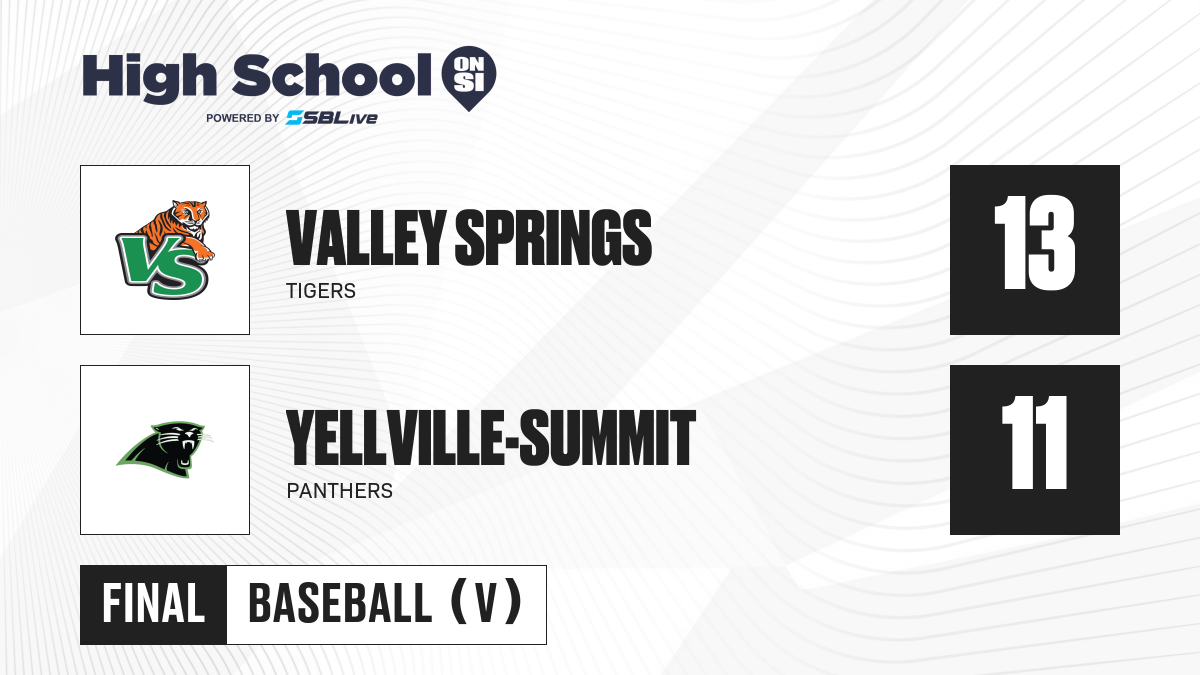 High School ON SI
POWERED BY SBLive

VS

VALLEY SPRINGS
TIGERS

13

YELLVILLE-SUMMIT
PANTHERS

11

FINAL
BASEBALL (V)